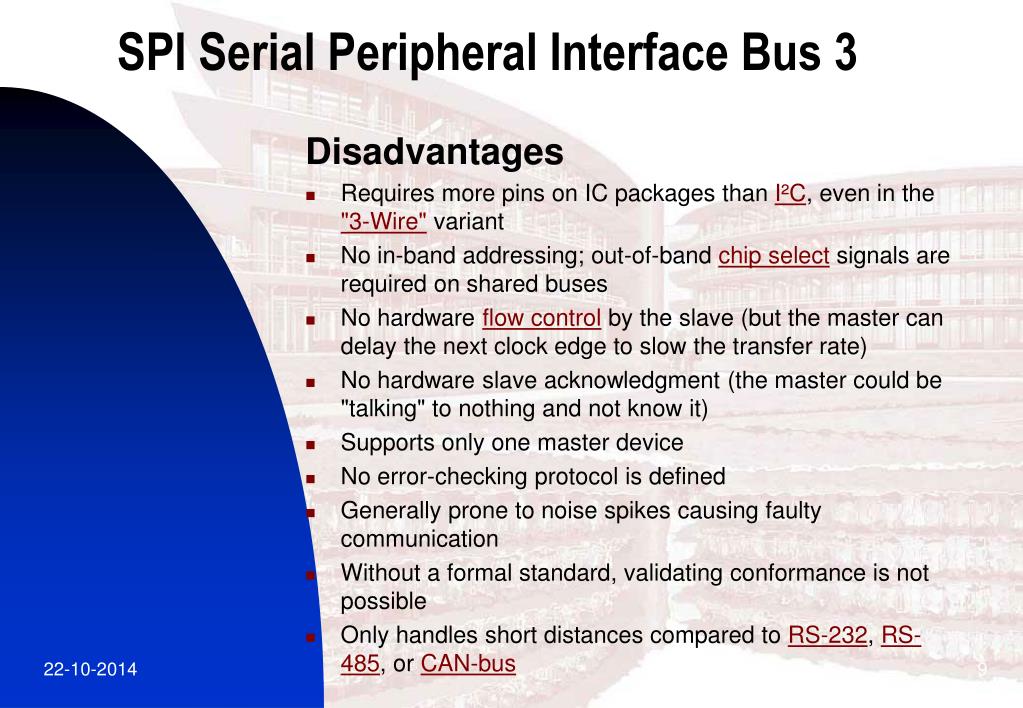 SPI Serial Peripheral Interface Bus 3

Disadvantages

- Requires more pins on IC packages than I²C, even in the "3-Wire" variant
- No in-band addressing; out-of-band chip select signals are required on shared buses
- No hardware flow control by the slave (but the master can delay the next clock edge to slow the transfer rate)
- No hardware slave acknowledgment (the master could be "talking" to nothing and not know it)
- Supports only one master device
- No error-checking protocol is defined
- Generally prone to noise spikes causing faulty communication
- Without a formal standard, validating conformance is not possible
- Only handles short distances compared to RS-232, RS-485, or CAN-bus

22-10-2014

9